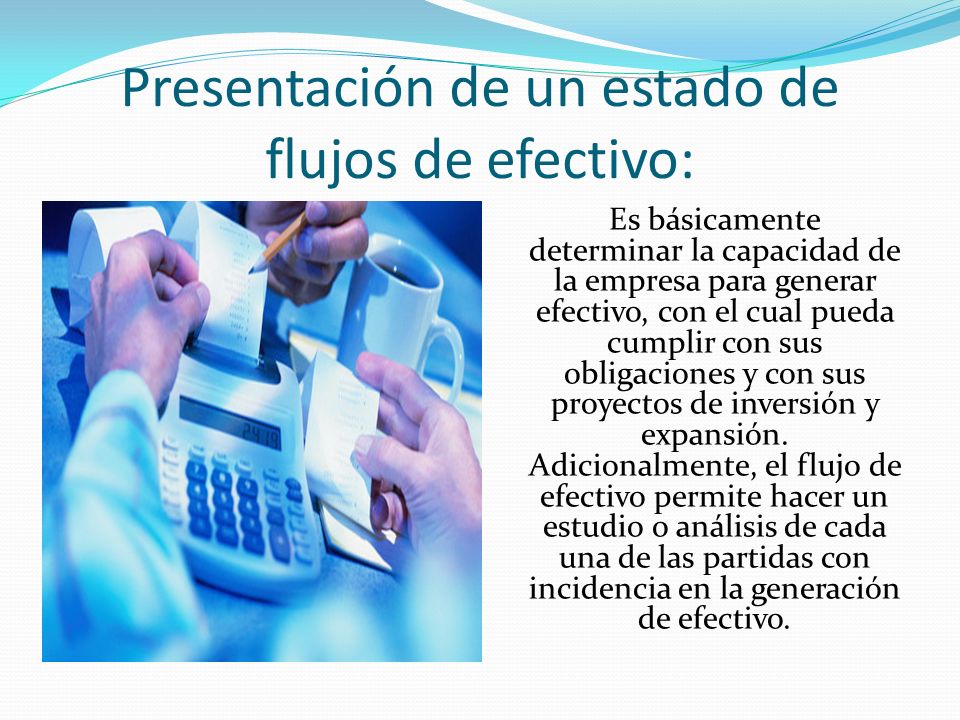 Presentación de un estado de flujos de efectivo:

24.19

Es básicamente determinar la capacidad de la empresa para generar efectivo, con el cual pueda cumplir con sus obligaciones y con sus proyectos de inversión y expansión.
Adicionalmente, el flujo de efectivo permite hacer un estudio o análisis de cada una de las partidas con incidencia en la generación de efectivo.